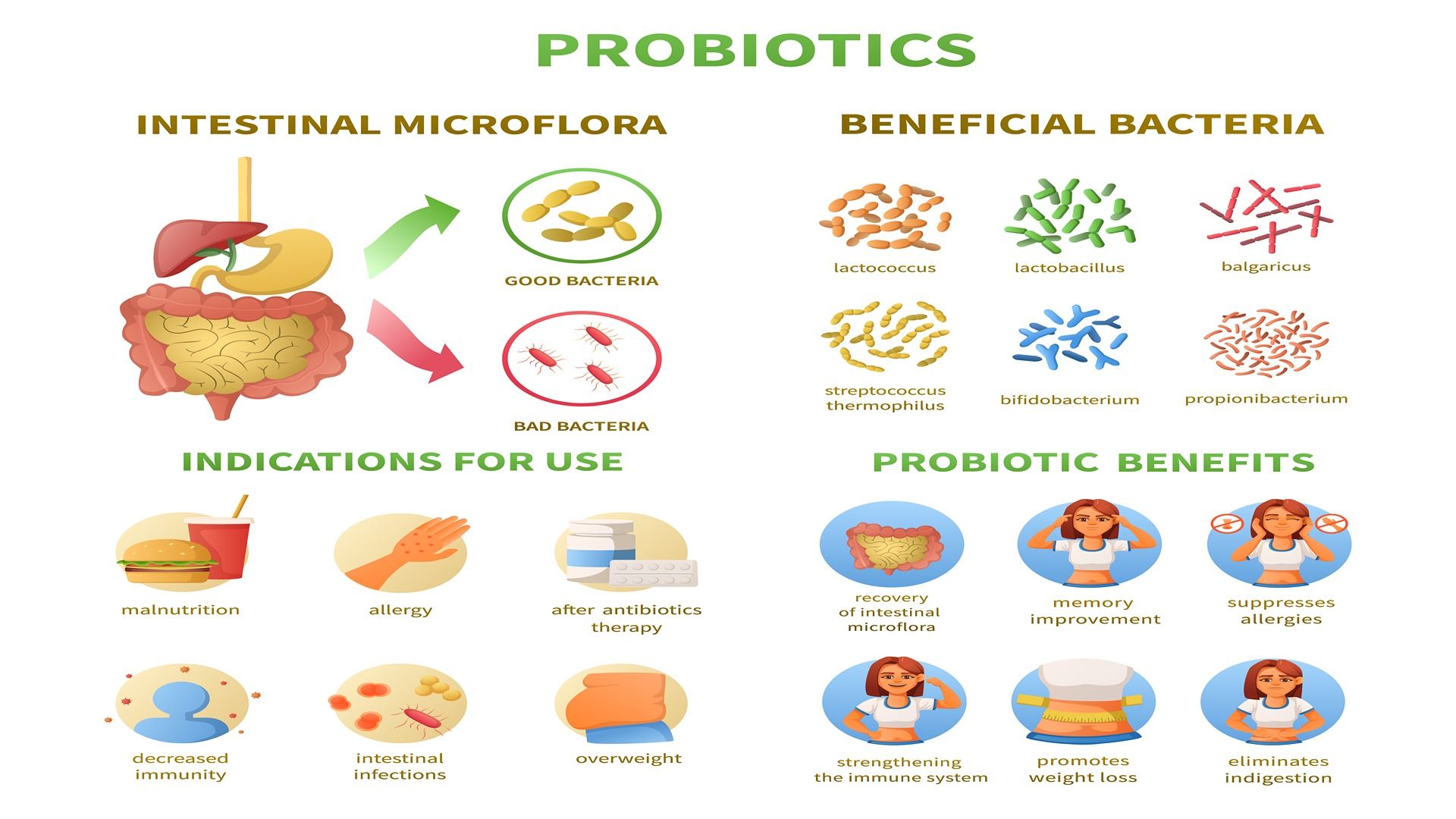 PROBIOTICS

INTESTINAL MICROFLORA

GOOD BACTERIA

BAD BACTERIA

BENEFICIAL BACTERIA

lactococcus

lactobacillus

balgaricus

streptococcus thermophilus

bifidobacterium

propionibacterium

INDICATIONS FOR USE

malnutrition

allergy

after antibiotics therapy

decreased immunity

intestinal infections

overweight

PROBIOTIC BENEFITS

recovery of intestinal microflora

memory improvement

suppresses allergies

strengthening the immune system

promotes weight loss

eliminates indigestion